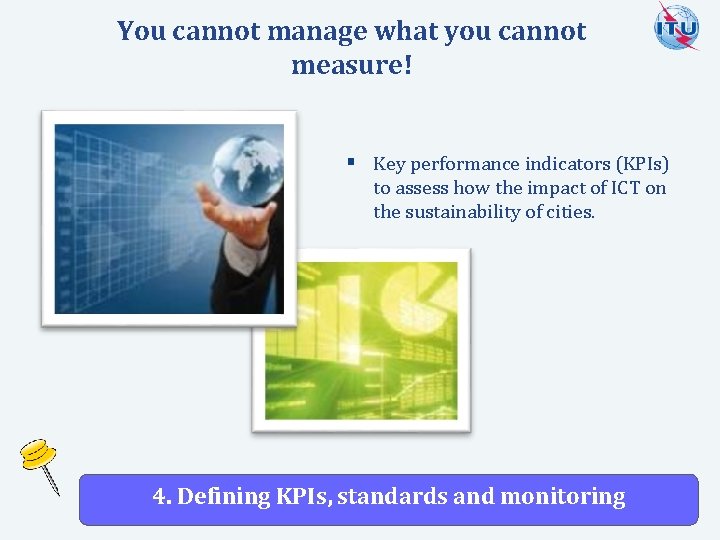 You cannot manage what you cannot measure!

ITU

▪ Key performance indicators (KPIs) to assess how the impact of ICT on the sustainability of cities.

4. Defining KPIs, standards and monitoring